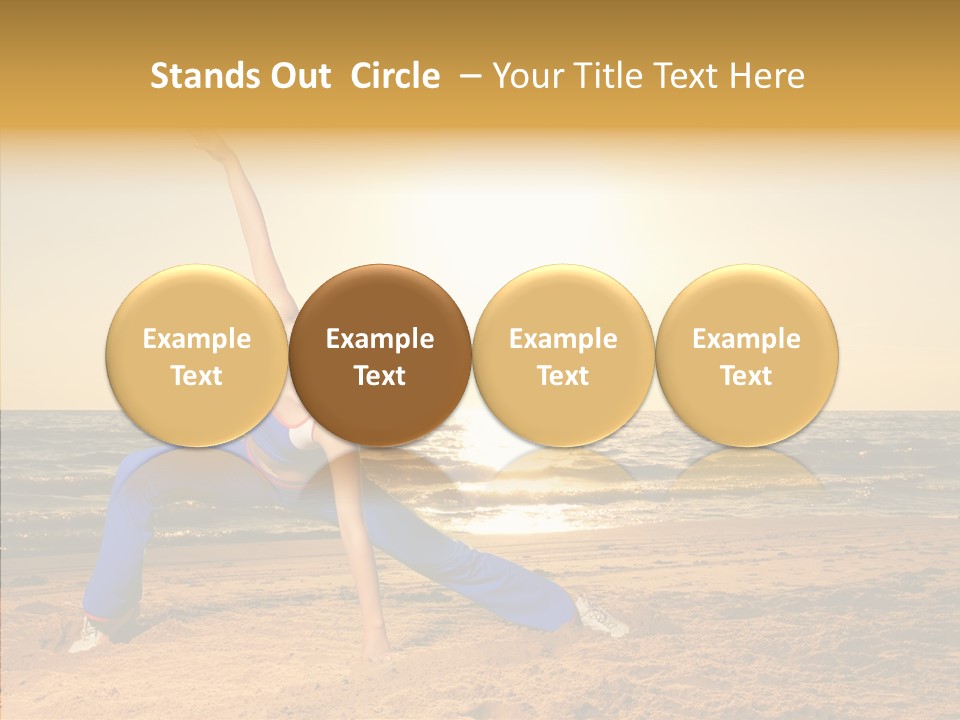 Stands Out Circle – Your Title Text Here

Example Text

Example Text

Example Text

Example Text